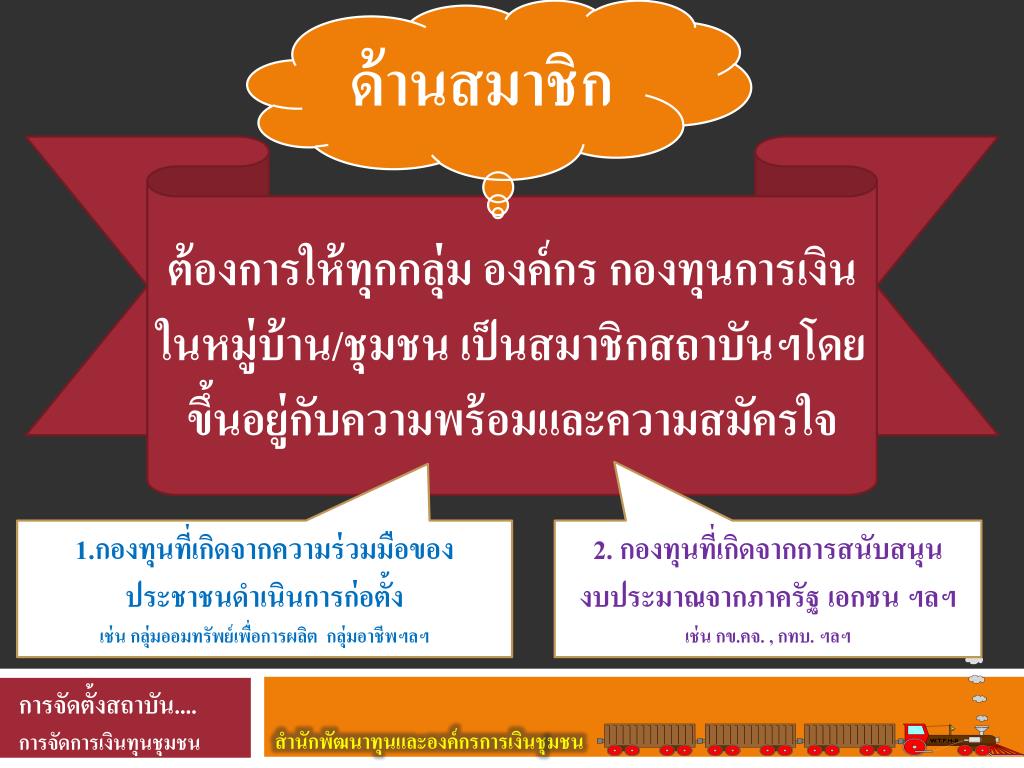 ด้านสมาชิก

ต้องการให้ทุกกลุ่ม องค์กร กองทุนการเงินในหมู่บ้าน/ชุมชน เป็นสมาชิกสถาบันฯโดยขึ้นอยู่กับความพร้อมและความสมัครใจ

1.กองทุนที่เกิดจากความร่วมมือของประชาชนดำเนินการก่อตั้ง
เช่น กลุ่มออมทรัพย์เพื่อการผลิต กลุ่มอาชีพฯลฯ

2. กองทุนที่เกิดจากการสนับสนุนงบประมาณจากภาครัฐ เอกชน ฯลฯ
เช่น กข.คจ. , กทบ. ฯลฯ

การจัดตั้งสถาบัน....
การจัดการเงินทุนชุมชน

สำนักพัฒนาทุนและองค์กรการเงินชุมชน